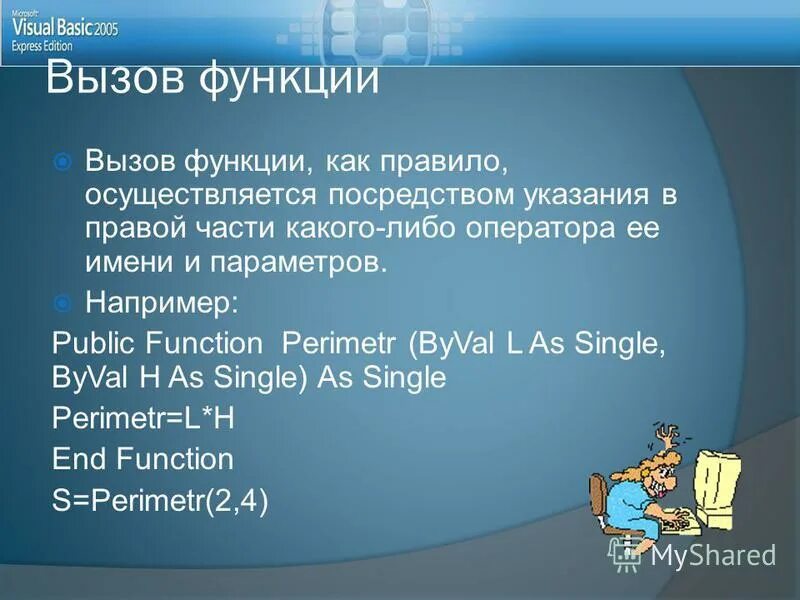 Microsoft Visual Basic 2005 Express Edition

Вызов функции

Вызов функции, как правило, осуществляется посредством указания в правой части какого-либо оператора ее имени и параметров.

Например:

Public Function Perimetr (ByVal L As Single, ByVal H As Single) As Single

Perimetr=L*H

End Function

S=Perimetr(2,4)

MyShared